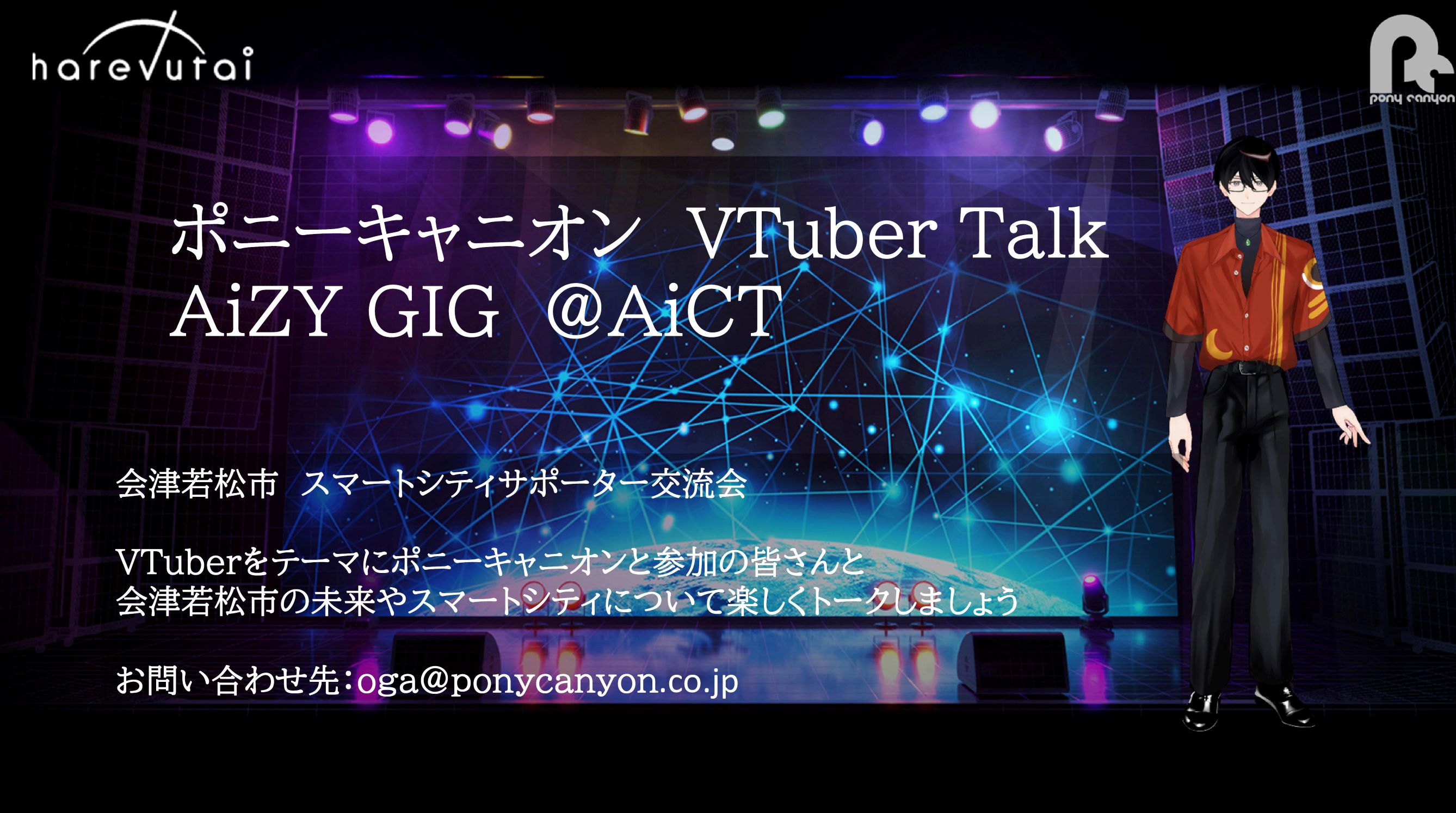 harevutai

pony canyon

ポニーキャニオン VTuber Talk
AiZY GIG @AiCT

会津若松市 スマートシティサポーター交流会

VTuberをテーマにポニーキャニオンと参加の皆さんと
会津若松市の未来やスマートシティについて楽しくトークしましょう

お問い合わせ先：oga@ponycanyon.co.jp